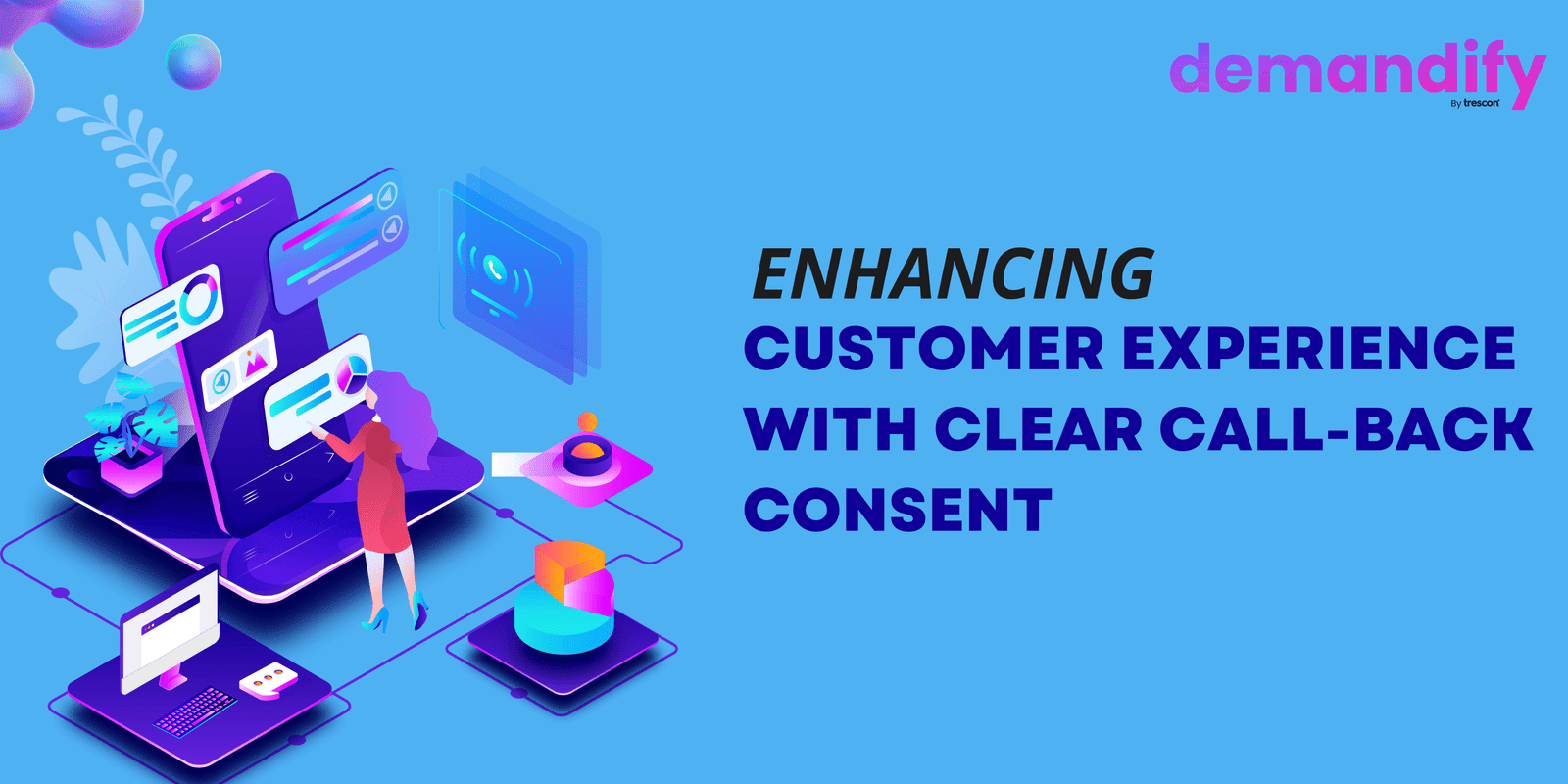 demandify
By trescon

ENHANCING
CUSTOMER EXPERIENCE WITH CLEAR CALL-BACK CONSENT